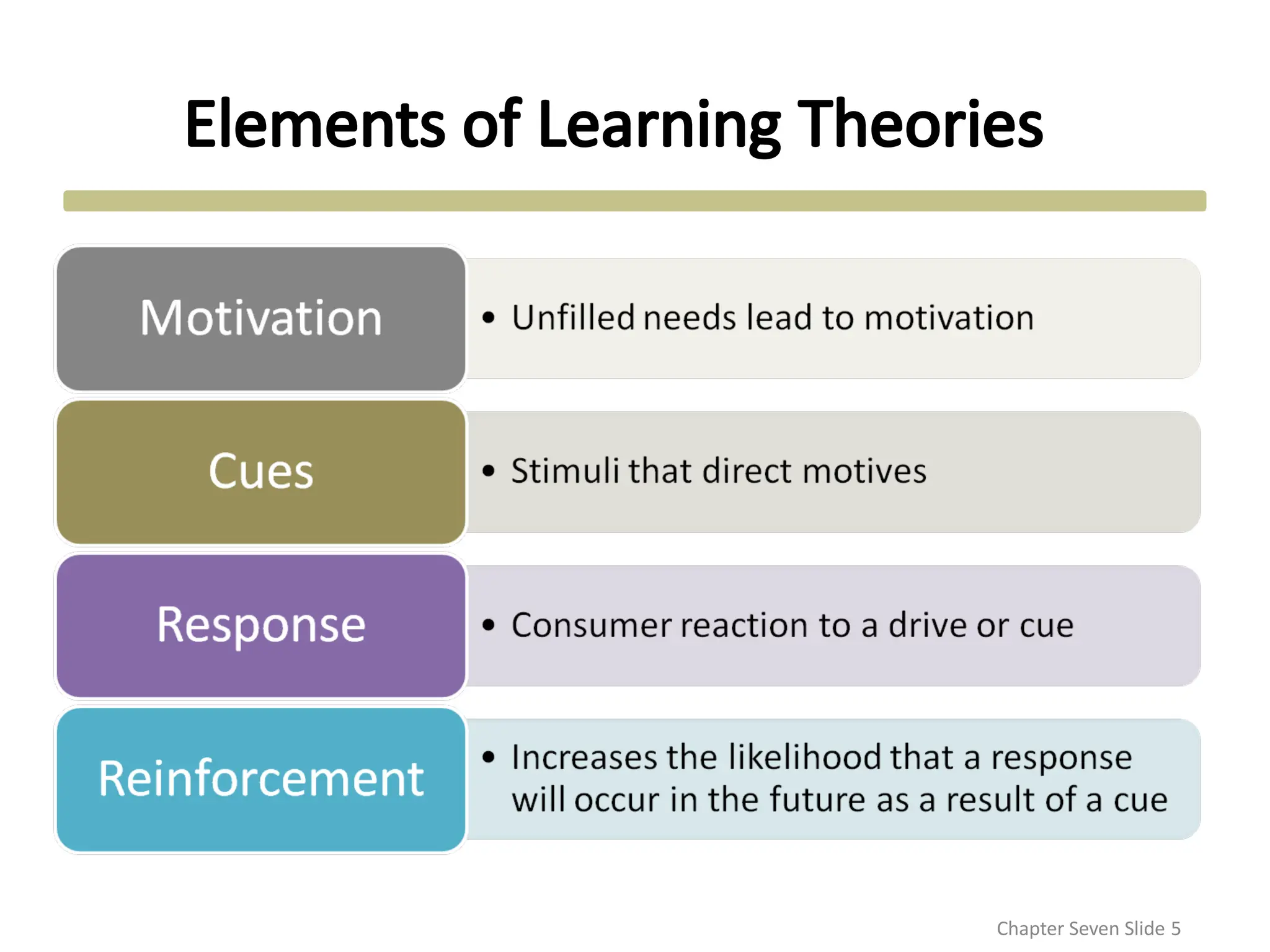 Elements of Learning Theories

Motivation

• Unfilled needs lead to motivation

Cues

• Stimuli that direct motives

Response

• Consumer reaction to a drive or cue

Reinforcement

• Increases the likelihood that a response will occur in the future as a result of a cue

Chapter Seven Slide 5